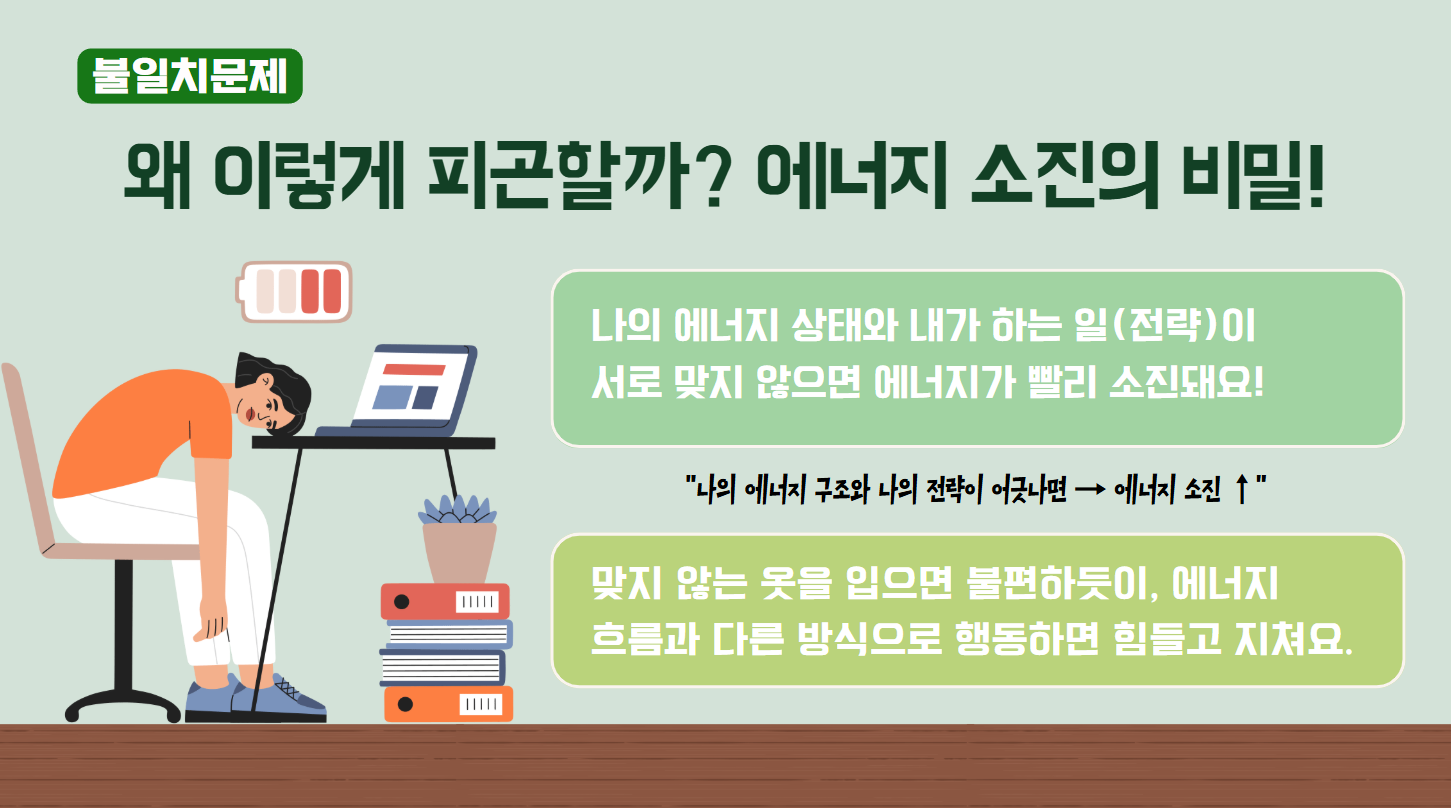 불일치문제

왜 이렇게 피곤할까? 에너지 소진의 비밀!

나의 에너지 상태와 내가 하는 일(전략)이 서로 맞지 않으면 에너지가 빨리 소진돼요!

"나의 에너지 구조와 나의 전략이 어긋나면 → 에너지 소진 ↑"

맞지 않는 옷을 입으면 불편하듯이, 에너지 흐름과 다른 방식으로 행동하면 힘들고 지쳐요.